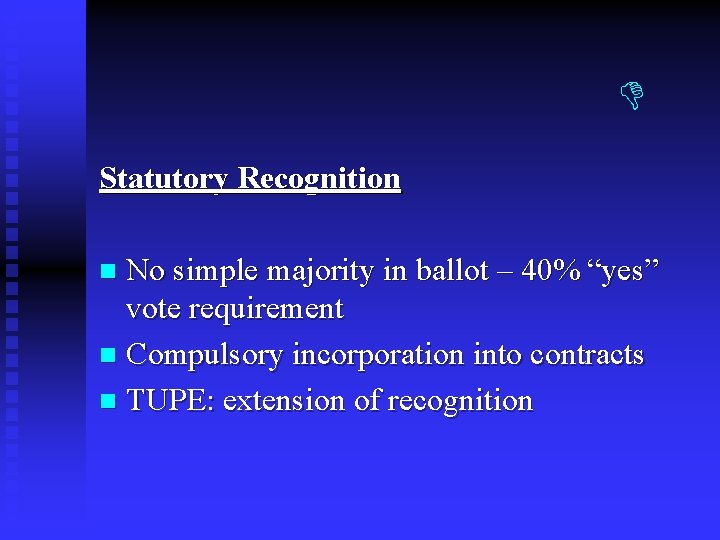 Statutory Recognition

- No simple majority in ballot – 40% “yes” vote requirement
- Compulsory incorporation into contracts
- TUPE: extension of recognition